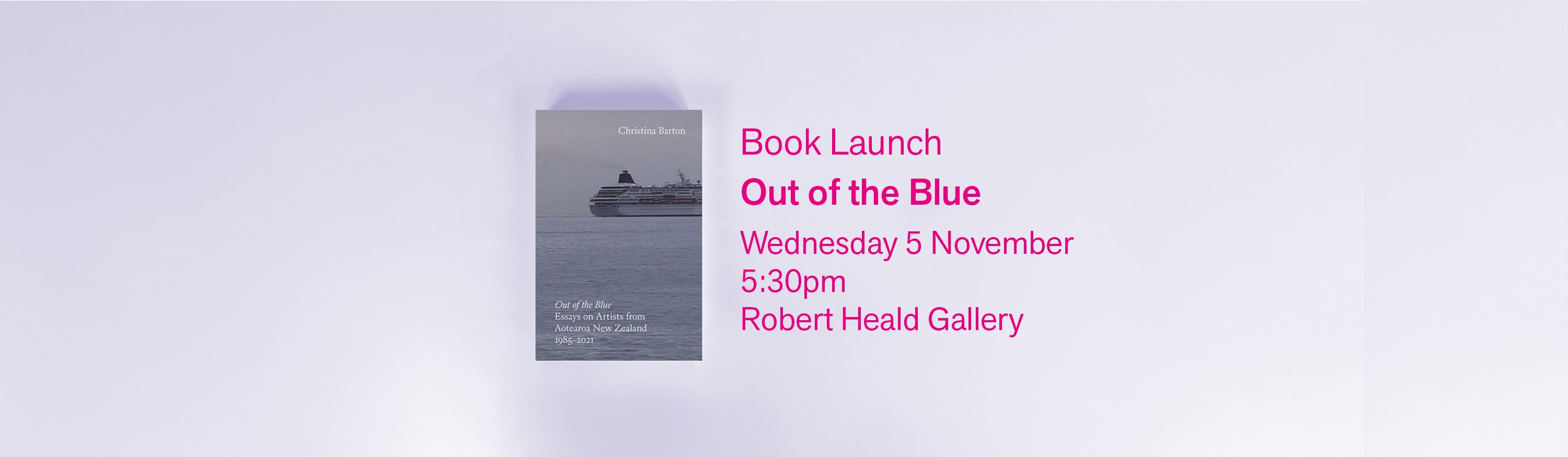 Christina Barton

Out of the Blue
Essays on Artists from
Aotearoa New Zealand
1985–2021

Book Launch
Out of the Blue
Wednesday 5 November
5:30pm
Robert Heald Gallery